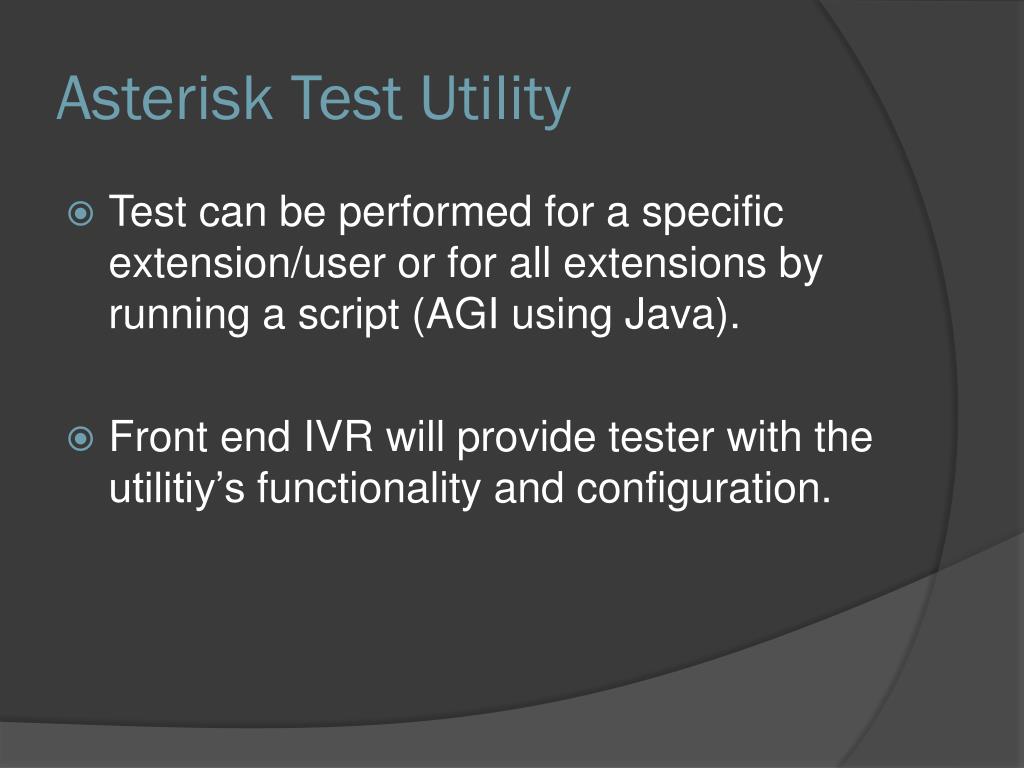 Asterisk Test Utility

Test can be performed for a specific extension/user or for all extensions by running a script (AGI using Java).

Front end IVR will provide tester with the utilitiy’s functionality and configuration.